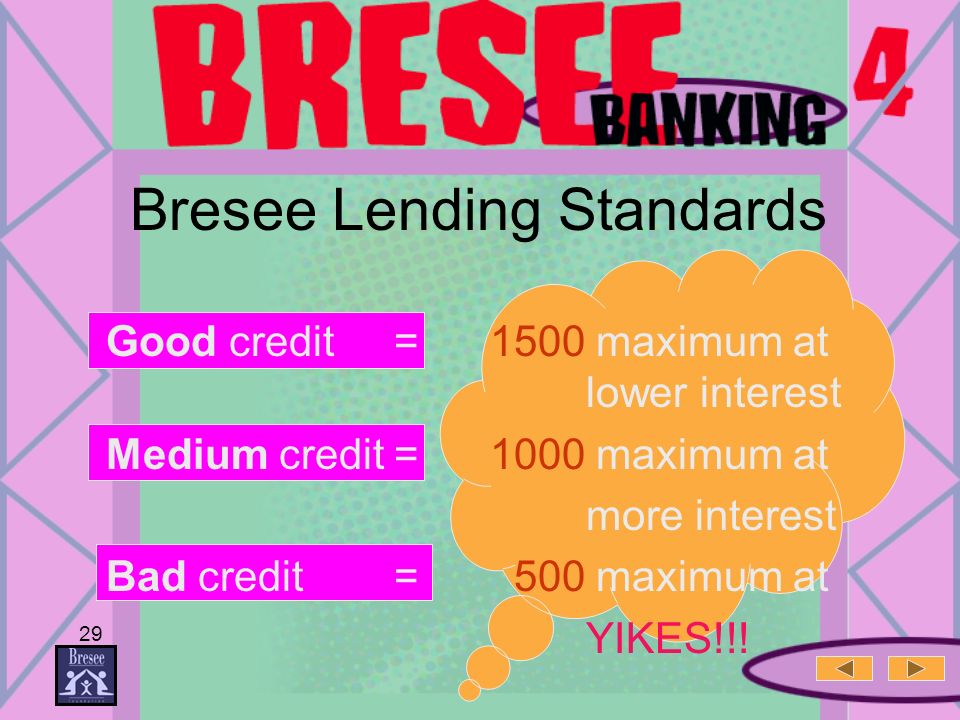 BRESEE BANKING 4

Bresee Lending Standards

Good credit = 1500 maximum at lower interest

Medium credit = 1000 maximum at more interest

Bad credit = 500 maximum at YIKES!!!

29

Bresee